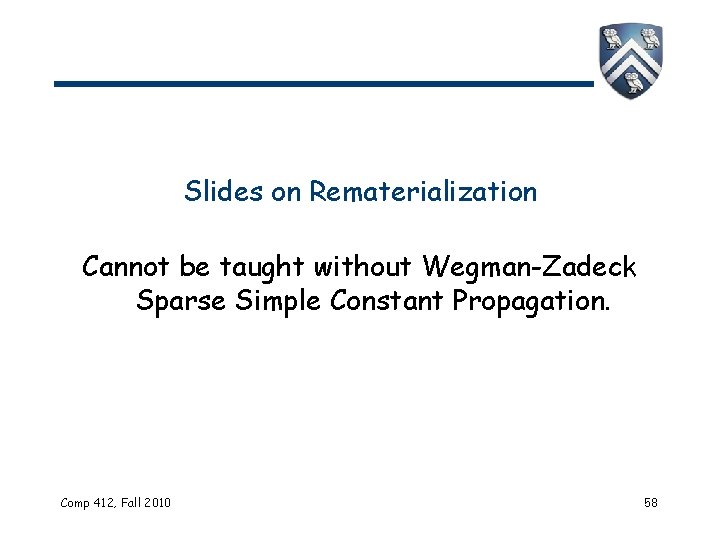 Slides on Rematerialization

Cannot be taught without Wegman-Zadeck Sparse Simple Constant Propagation.

Comp 412, Fall 2010

58